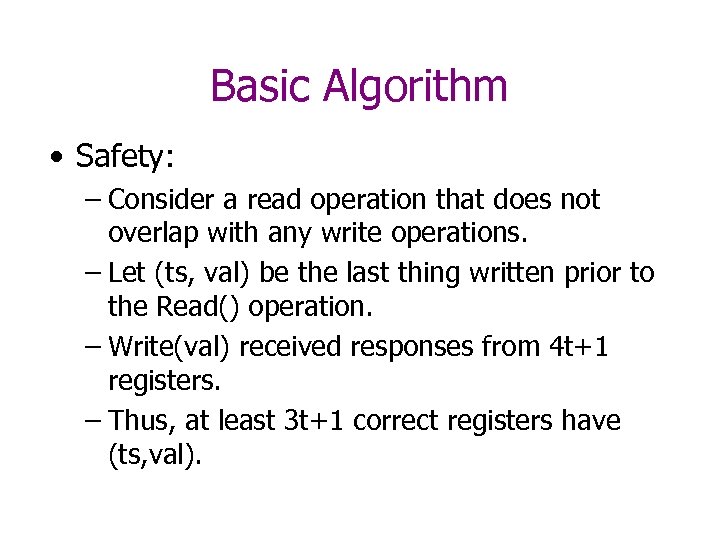 Basic Algorithm

• Safety:
– Consider a read operation that does not overlap with any write operations.
– Let (ts, val) be the last thing written prior to the Read() operation.
– Write(val) received responses from 4t+1 registers.
– Thus, at least 3t+1 correct registers have (ts,val).